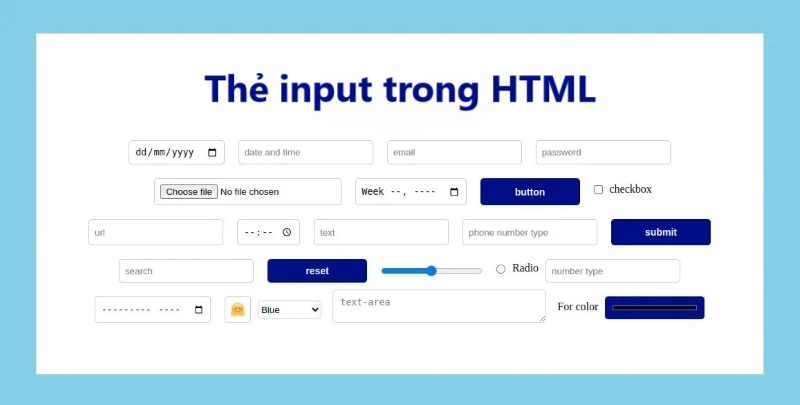 Thẻ input trong HTML

dd/mm/yyyy
date and time
email
password

Choose file No file chosen
Week --, ----
button
checkbox

url
--:--
text
phone number type
submit

search
reset
Radio
number type

--------- ----
Blue
text-area
For color